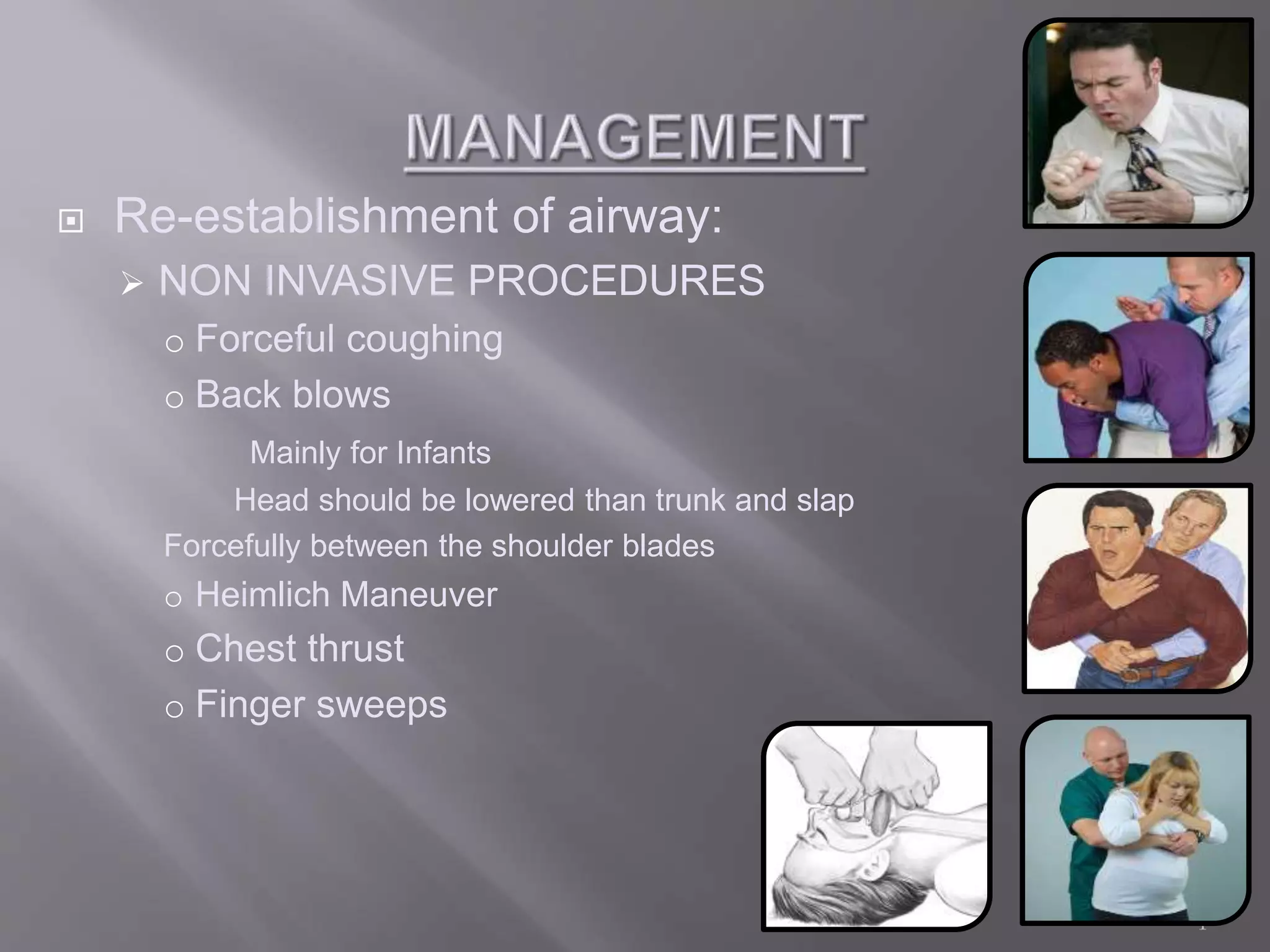 MANAGEMENT

Re-establishment of airway:

NON INVASIVE PROCEDURES

Forceful coughing

Back blows

Mainly for Infants

Head should be lowered than trunk and slap Forcefully between the shoulder blades

Heimlich Maneuver

Chest thrust

Finger sweeps